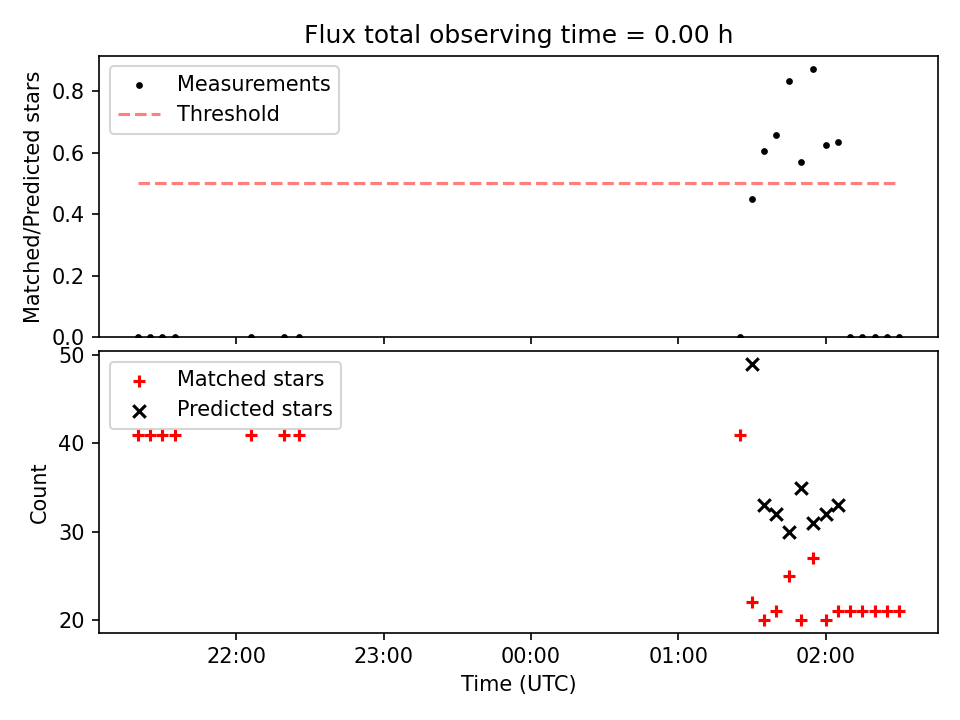 Flux total observing time = 0.00 h

Measurements
Threshold

Matched/Predicted stars

0.8
0.6
0.4
0.2
0.0

Matched stars
Predicted stars

Count

50
40
30
20

22:00
23:00
00:00
01:00
02:00

Time (UTC)